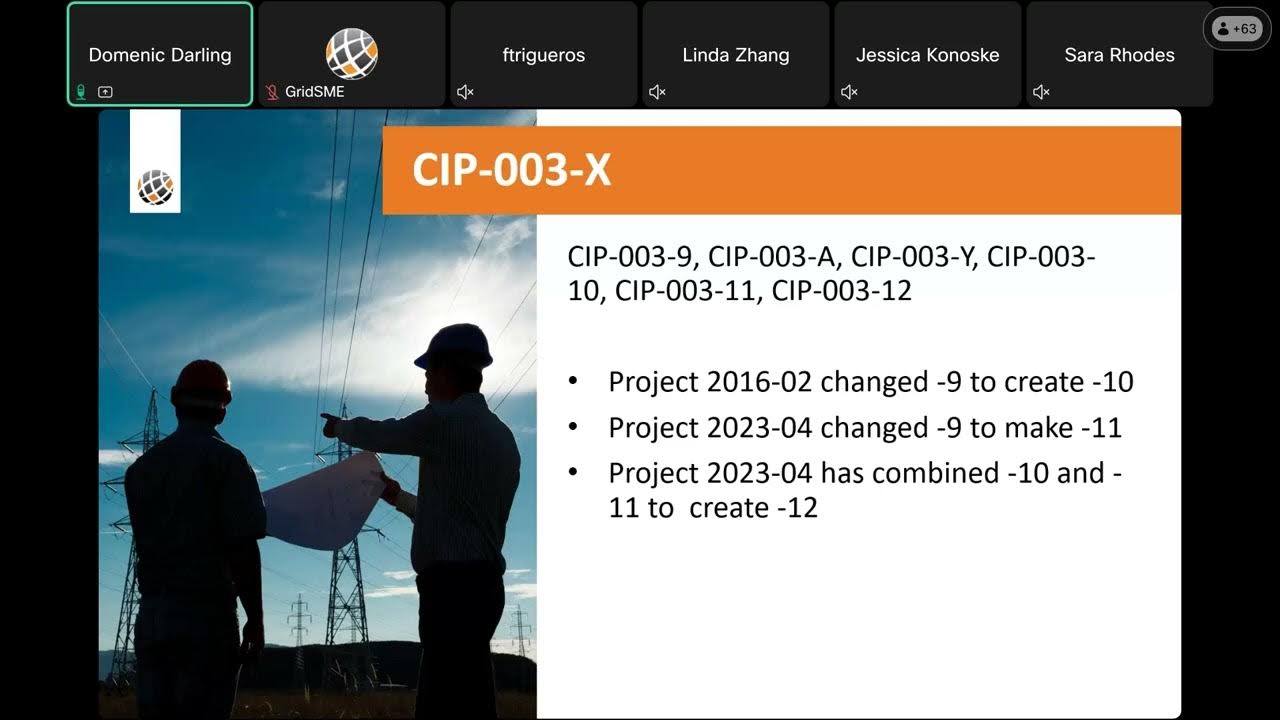 Domenic Darling

GridSME

ftrigueros

Linda Zhang

Jessica Konoske

Sara Rhodes

+63

CIP-003-X

CIP-003-9, CIP-003-A, CIP-003-Y, CIP-003-10, CIP-003-11, CIP-003-12

• Project 2016-02 changed -9 to create -10
• Project 2023-04 changed -9 to make -11
• Project 2023-04 has combined -10 and -11 to create -12